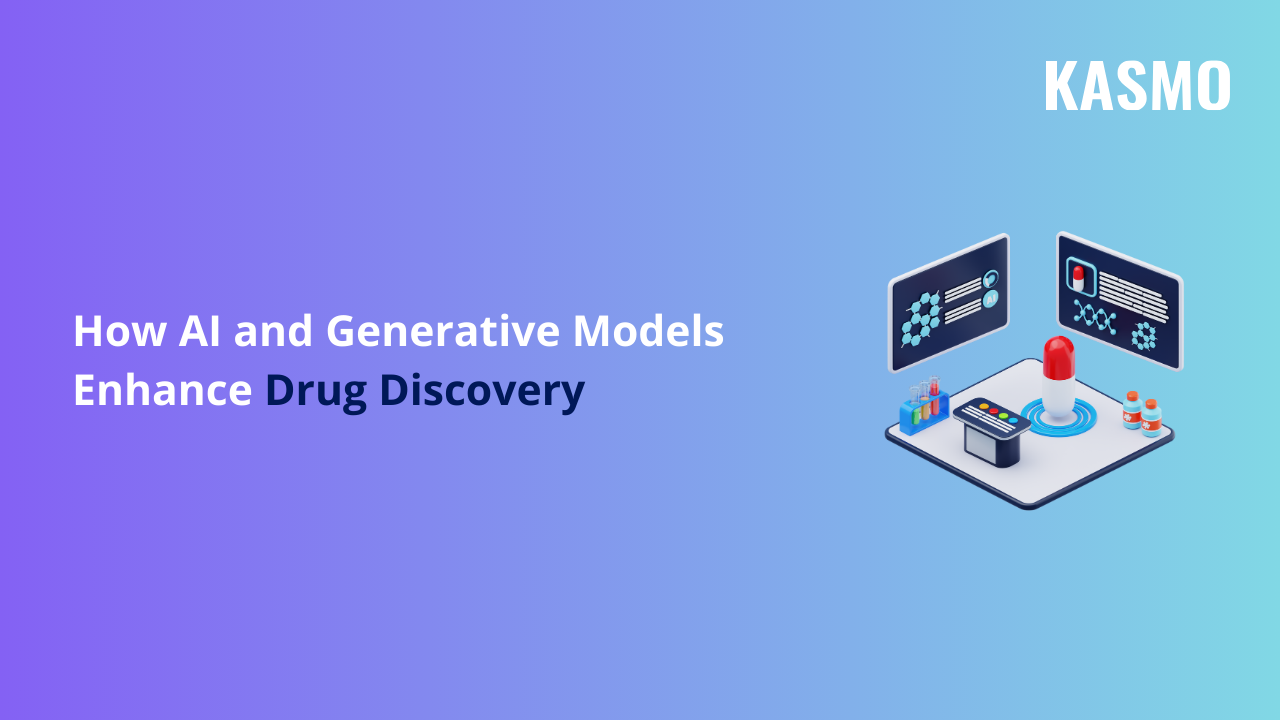 KASMO

How AI and Generative Models Enhance Drug Discovery